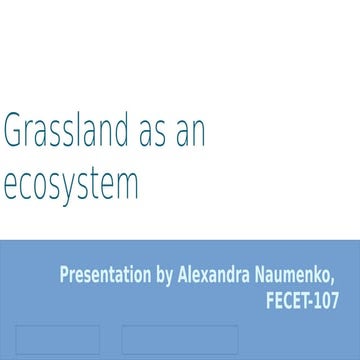 Grassland as an ecosystem

Presentation by Alexandra Naumenko, FECET-107